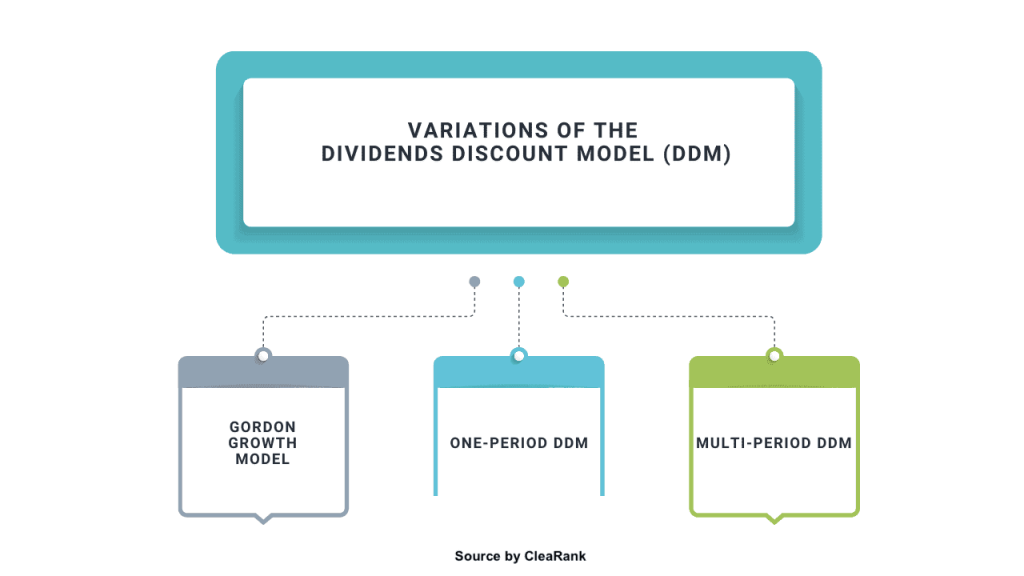 VARIATIONS OF THE DIVIDENDS DISCOUNT MODEL (DDM)

GORDON GROWTH MODEL

ONE-PERIOD DDM

MULTI-PERIOD DDM

Source by CleaRank